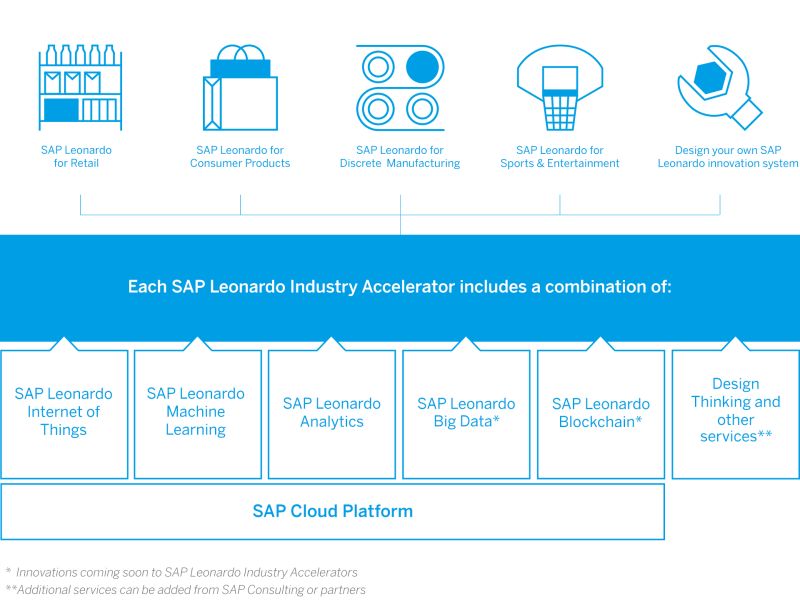 SAP Leonardo for Retail

SAP Leonardo for Consumer Products

SAP Leonardo for Discrete Manufacturing

SAP Leonardo for Sports & Entertainment

Design your own SAP Leonardo innovation system

Each SAP Leonardo Industry Accelerator includes a combination of:

SAP Leonardo Internet of Things

SAP Leonardo Machine Learning

SAP Leonardo Analytics

SAP Leonardo Big Data*

SAP Leonardo Blockchain*

Design Thinking and other services**

SAP Cloud Platform

* Innovations coming soon to SAP Leonardo Industry Accelerators
**Additional services can be added from SAP Consulting or partners